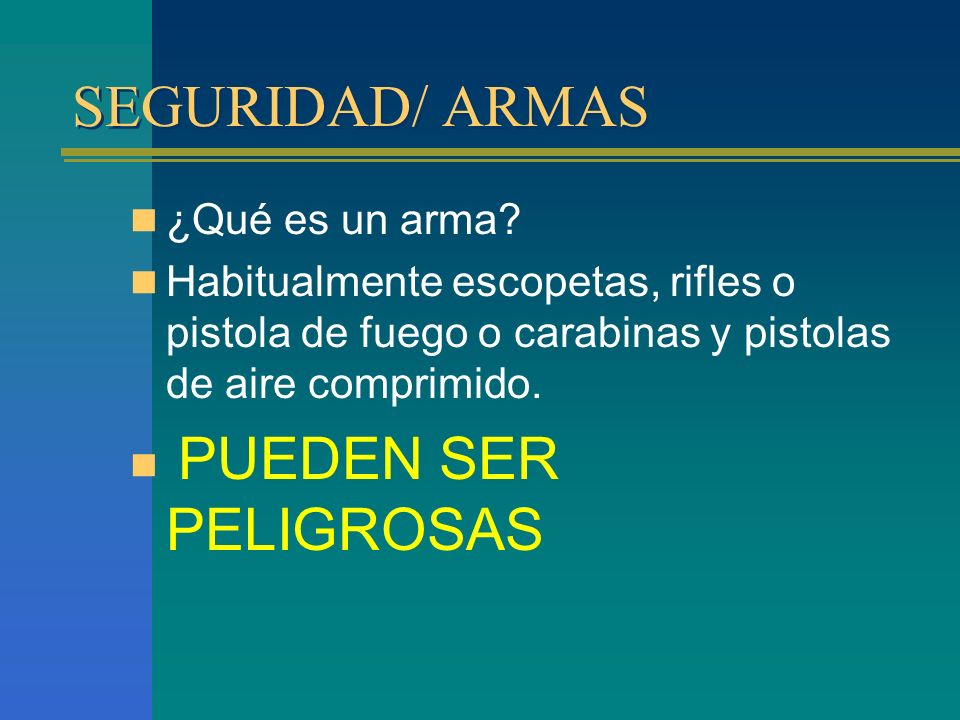 SEGURIDAD/ ARMAS

¿Qué es un arma?

Habitualmente escopetas, rifles o pistola de fuego o carabinas y pistolas de aire comprimido.

PUEDEN SER PELIGROSAS